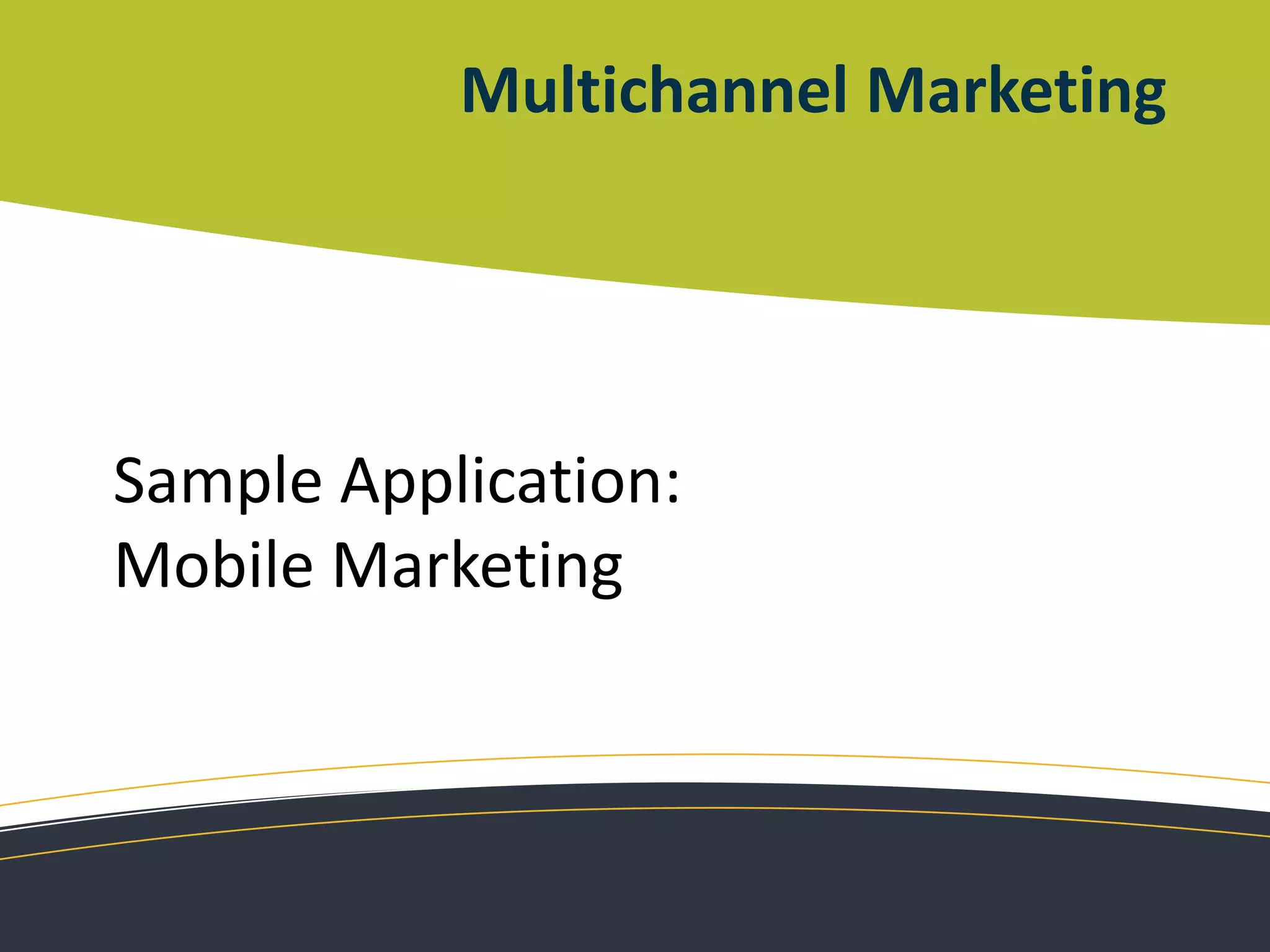 Multichannel Marketing

Sample Application:
Mobile Marketing